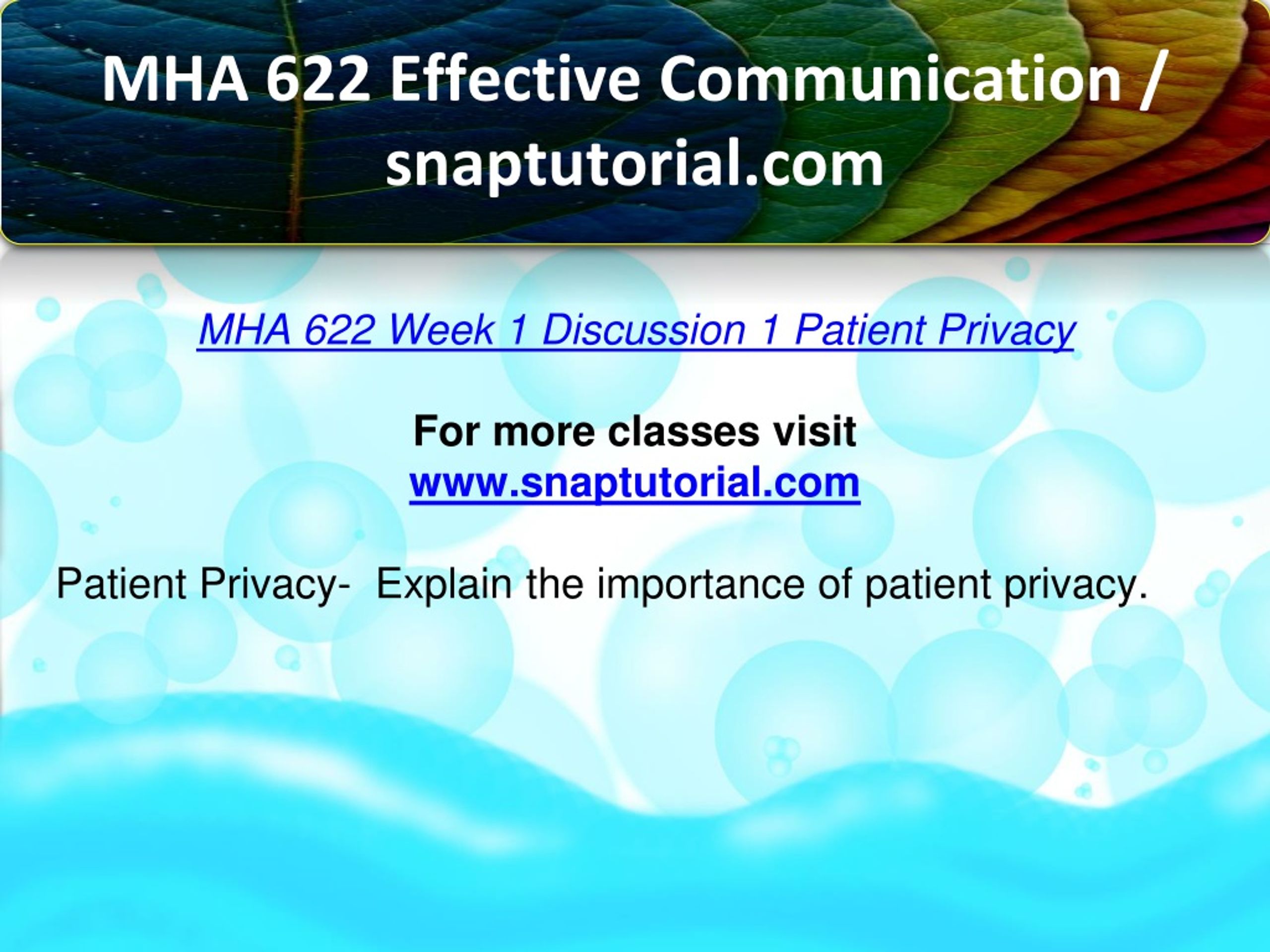 MHA 622 Effective Communication / snaptutorial.com

MHA 622 Week 1 Discussion 1 Patient Privacy

For more classes visit
www.snaptutorial.com

Patient Privacy- Explain the importance of patient privacy.